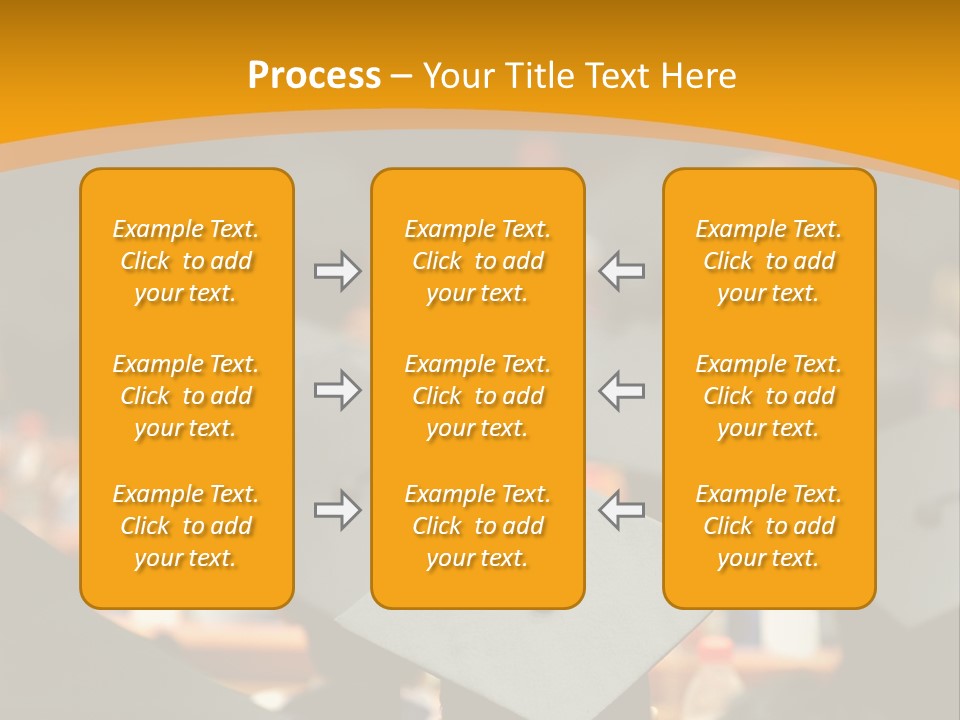 Process – Your Title Text Here

Example Text. Click to add your text.

Example Text. Click to add your text.

Example Text. Click to add your text.

Example Text. Click to add your text.

Example Text. Click to add your text.

Example Text. Click to add your text.

Example Text. Click to add your text.

Example Text. Click to add your text.

Example Text. Click to add your text.